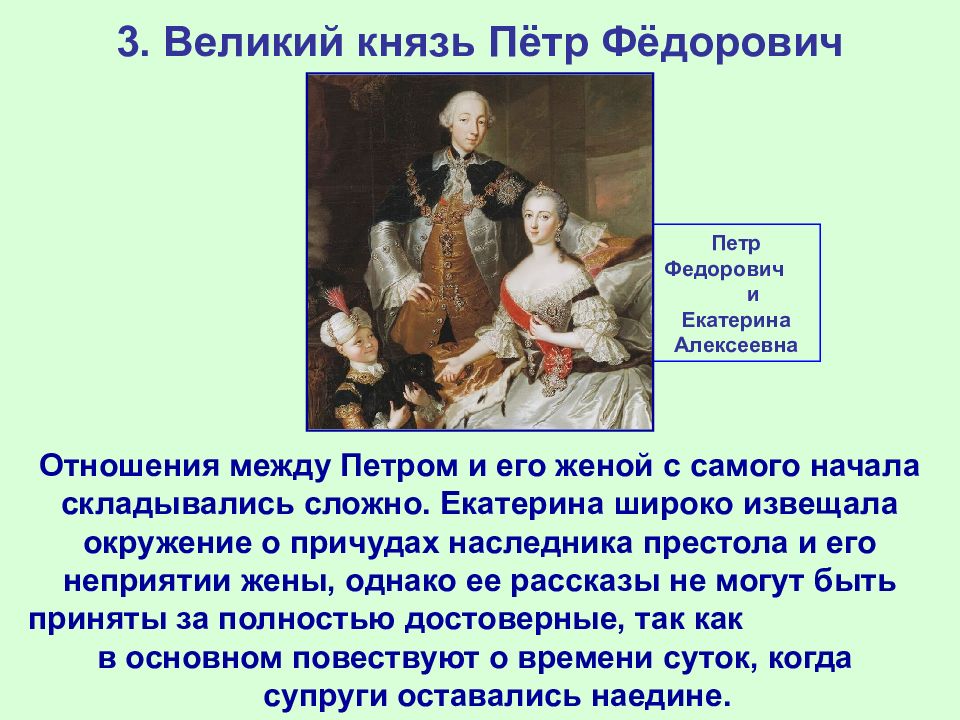 3. Великий князь Пётр Фёдорович

Петр Федорович и Екатерина Алексеевна

Отношения между Петром и его женой с самого начала складывались сложно. Екатерина широко извещала окружение о причудах наследника престола и его неприятии жены, однако ее рассказы не могут быть приняты за полностью достоверные, так как в основном повествуют о времени суток, когда супруги оставались наедине.